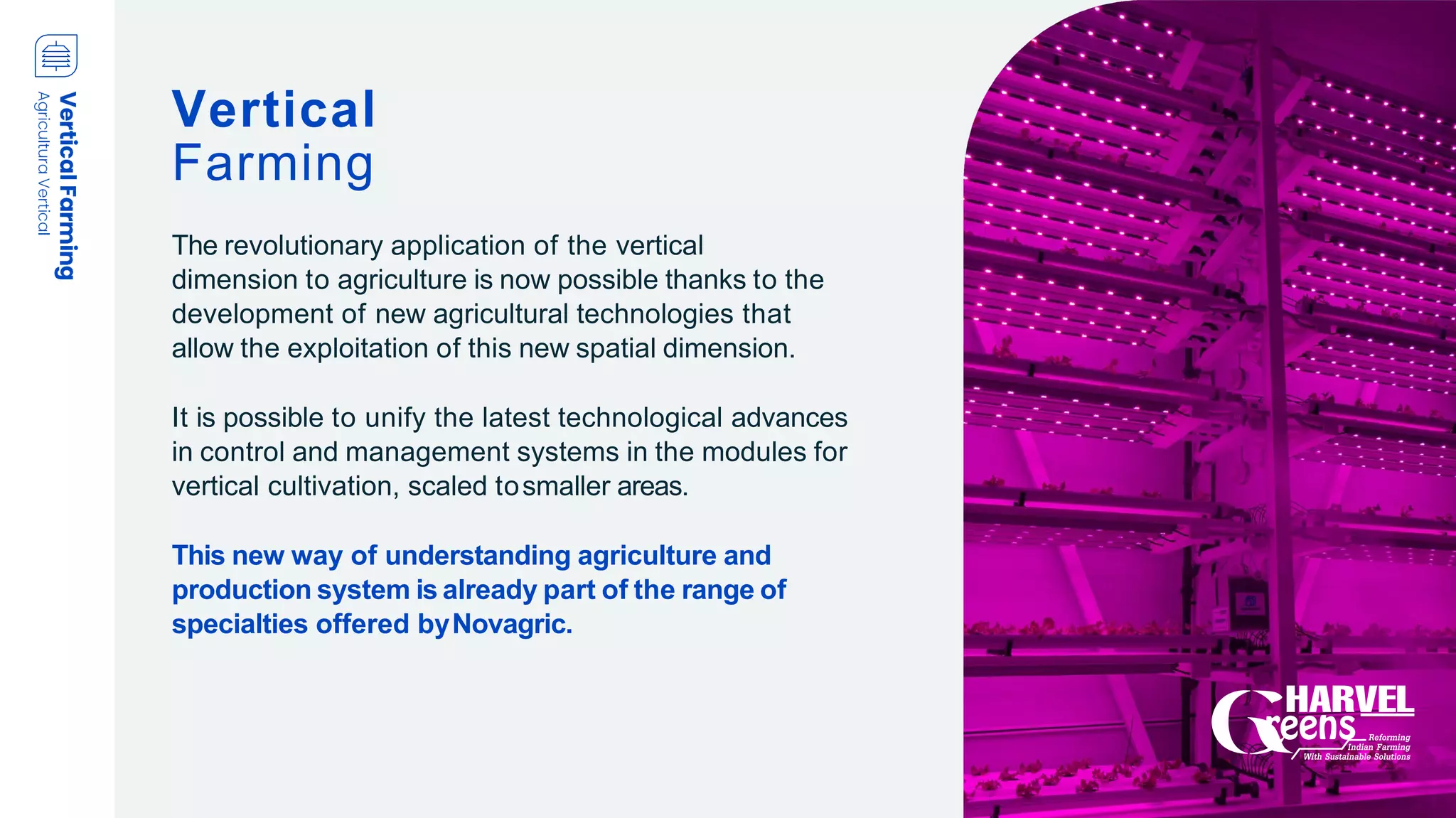 Vertical Farming
Agricultura Vertical

Vertical
Farming

The revolutionary application of the vertical dimension to agriculture is now possible thanks to the development of new agricultural technologies that allow the exploitation of this new spatial dimension.

It is possible to unify the latest technological advances in control and management systems in the modules for vertical cultivation, scaled to smaller areas.

This new way of understanding agriculture and production system is already part of the range of specialties offered by Novagric.

HARVEL Greens
Reforming Indian Farming With Sustainable Solutions